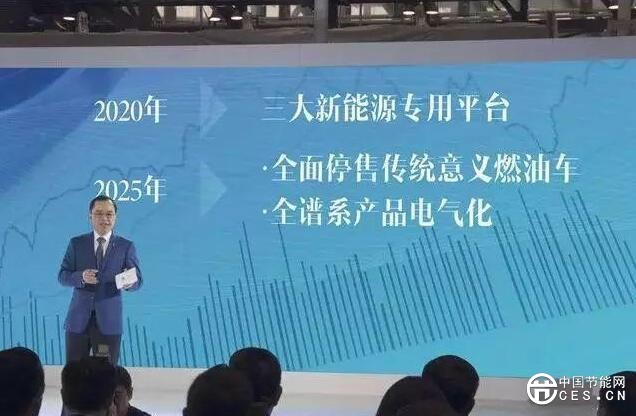 2020年 三大新能源专用平台

2025年 ·全面停售传统意义燃油车
·全谱系产品电气化

中国节能网
CES.CN